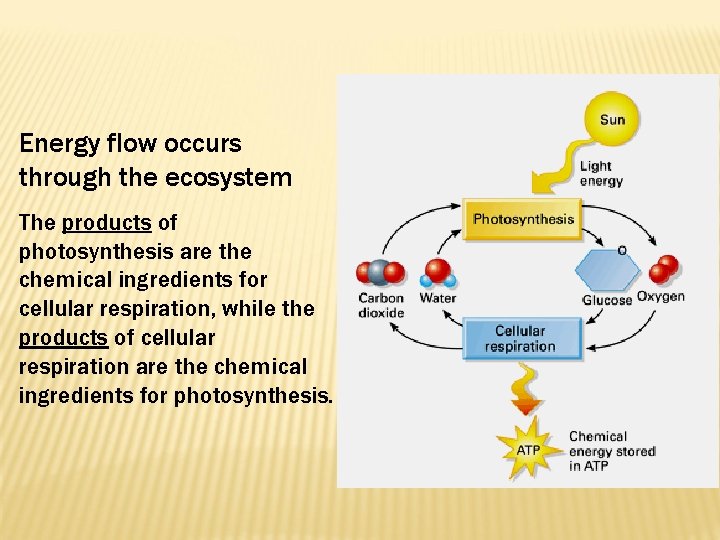 Energy flow occurs through the ecosystem

The products of photosynthesis are the chemical ingredients for cellular respiration, while the products of cellular respiration are the chemical ingredients for photosynthesis.

Sun

Light energy

Photosynthesis

O

Carbon dioxide

Water

Glucose

Oxygen

Cellular respiration

ATP

Chemical energy stored in ATP